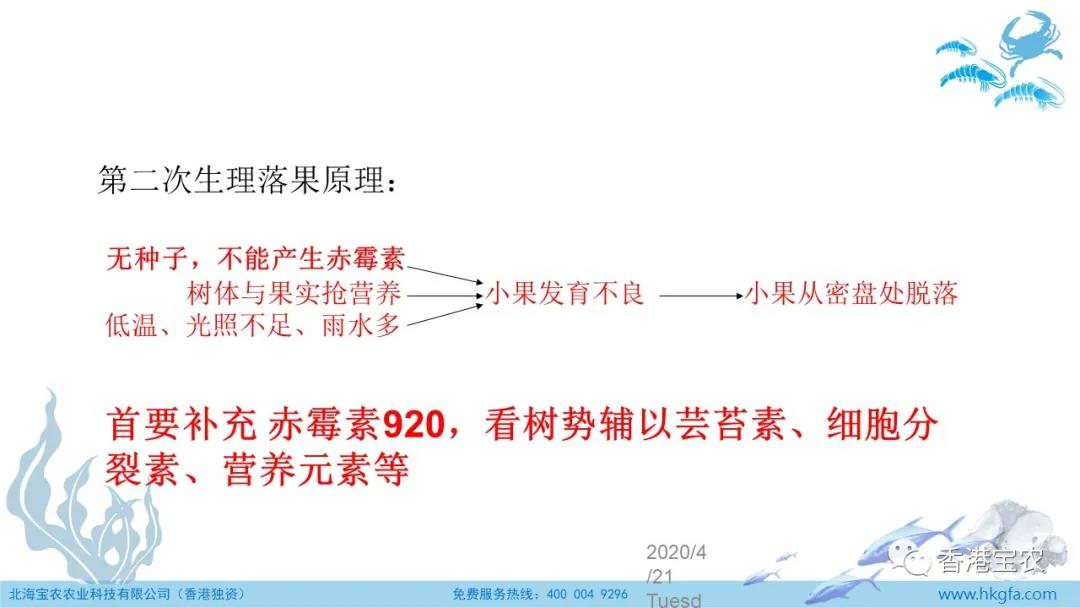 第二次生理落果原理：

无种子，不能产生赤霉素
树体与果实抢营养
低温、光照不足、雨水多
小果发育不良
小果从密盘处脱落

首要补充 赤霉素920，看树势辅以芸苔素、细胞分裂素、营养元素等

2020/4/21 Tuesd

香港宝农

北海宝农农业科技有限公司（香港独资）　免费服务热线：400 004 9296　www.hkgfa.com